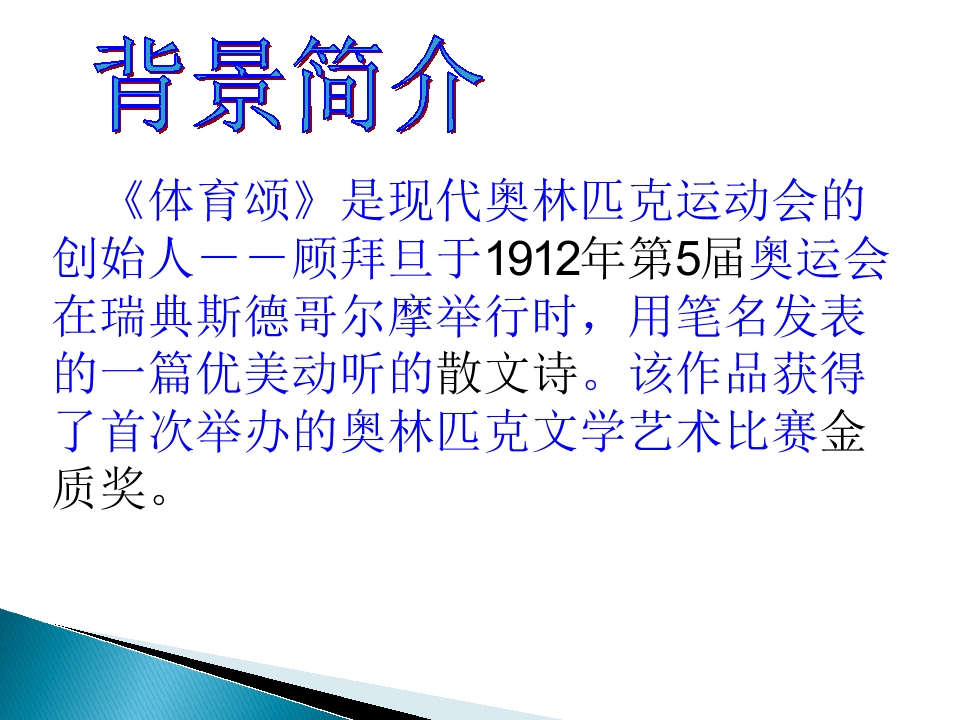 背景简介

《体育颂》是现代奥林匹克运动会的创始人——顾拜旦于1912年第5届奥运会在瑞典斯德哥尔摩举行时，用笔名发表的一篇优美动听的散文诗。该作品获得了首次举办的奥林匹克文学艺术比赛金质奖。